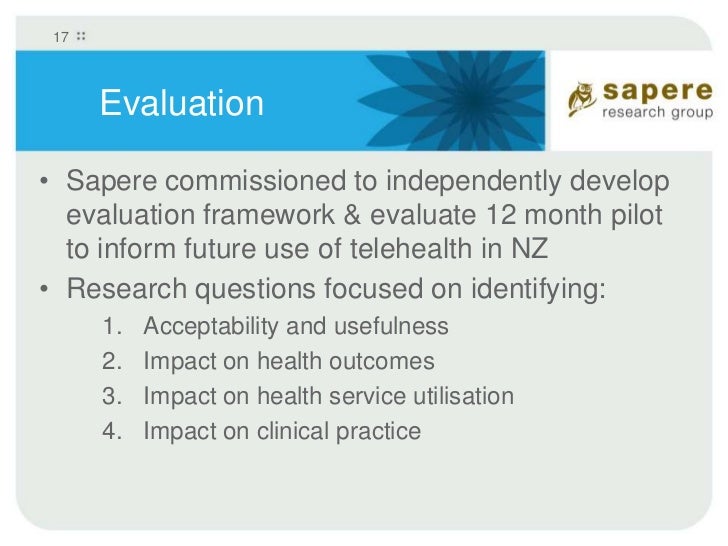 17

Evaluation

sapere
research group

• Sapere commissioned to independently develop evaluation framework & evaluate 12 month pilot to inform future use of telehealth in NZ
• Research questions focused on identifying:
1. Acceptability and usefulness
2. Impact on health outcomes
3. Impact on health service utilisation
4. Impact on clinical practice